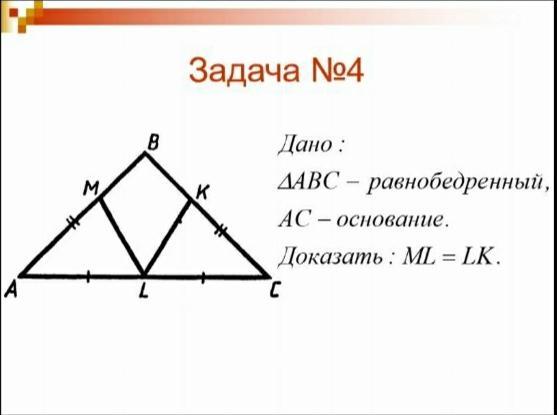 Задача №4

B
M
K
A
L
C

Дано :
$\Delta ABC$ – равнобедренный,
$AC$ – основание.
Доказать : $ML = LK$.